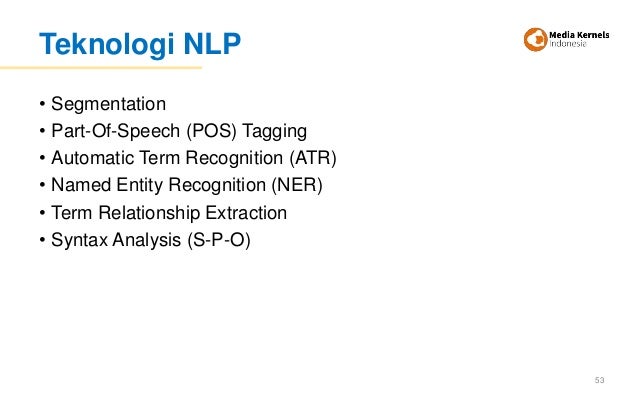 Teknologi NLP

Media Kernels
Indonesia

• Segmentation
• Part-Of-Speech (POS) Tagging
• Automatic Term Recognition (ATR)
• Named Entity Recognition (NER)
• Term Relationship Extraction
• Syntax Analysis (S-P-O)

53